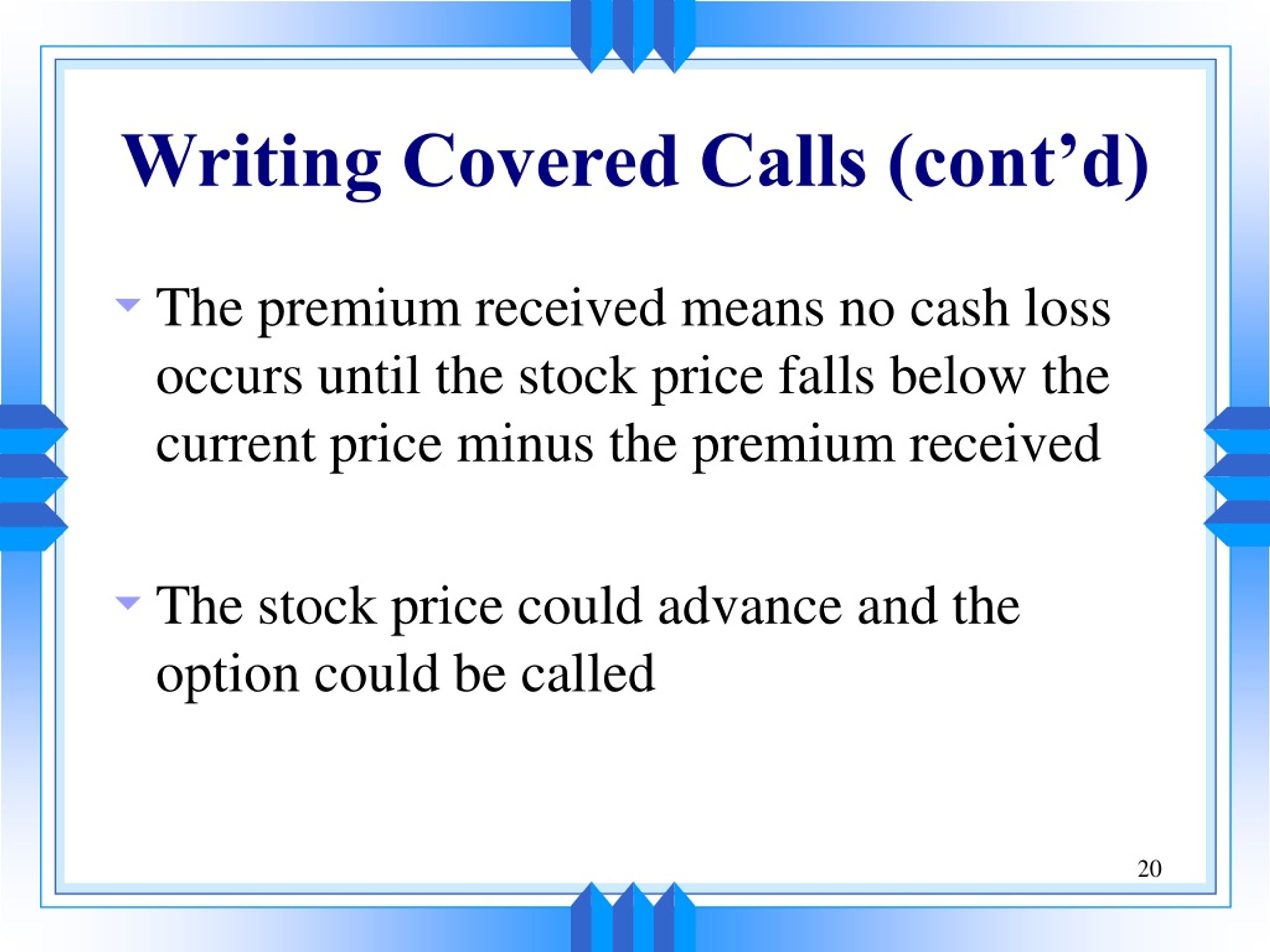 Writing Covered Calls (cont’d)

The premium received means no cash loss occurs until the stock price falls below the current price minus the premium received

The stock price could advance and the option could be called

20